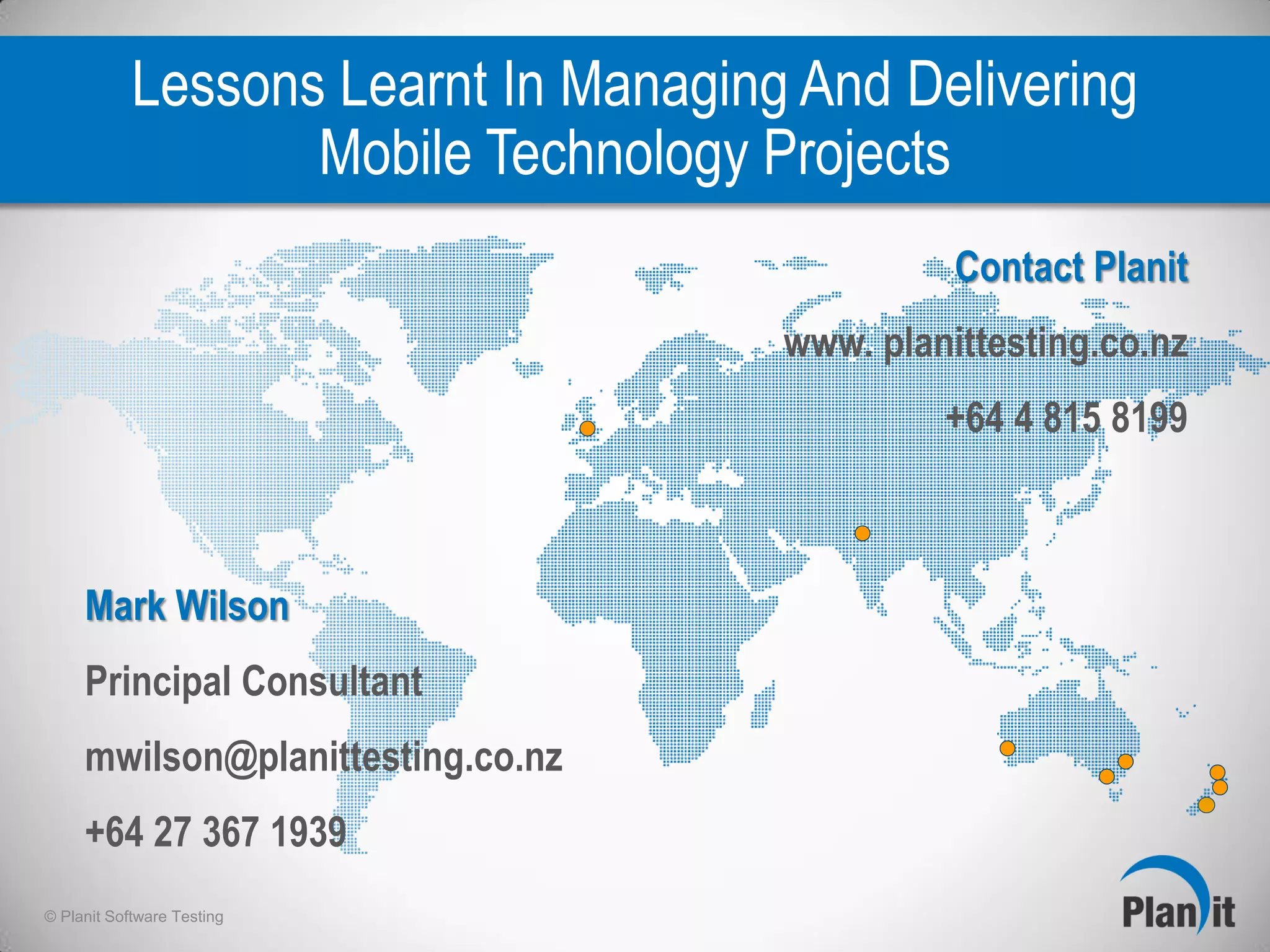 Lessons Learnt In Managing And Delivering Mobile Technology Projects

Contact Planit

www. planittesting.co.nz

+64 4 815 8199

Mark Wilson

Principal Consultant

mwilson@planittesting.co.nz

+64 27 367 1939

© Planit Software Testing

Planit